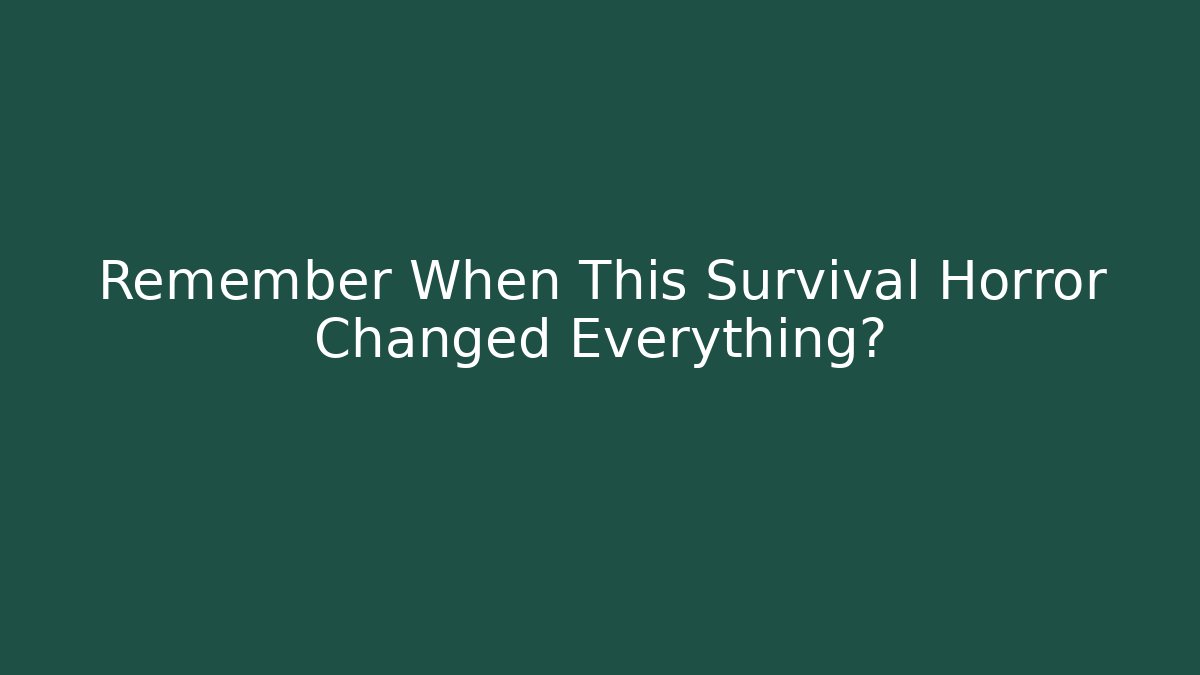 Remember When This Survival Horror Changed Everything?